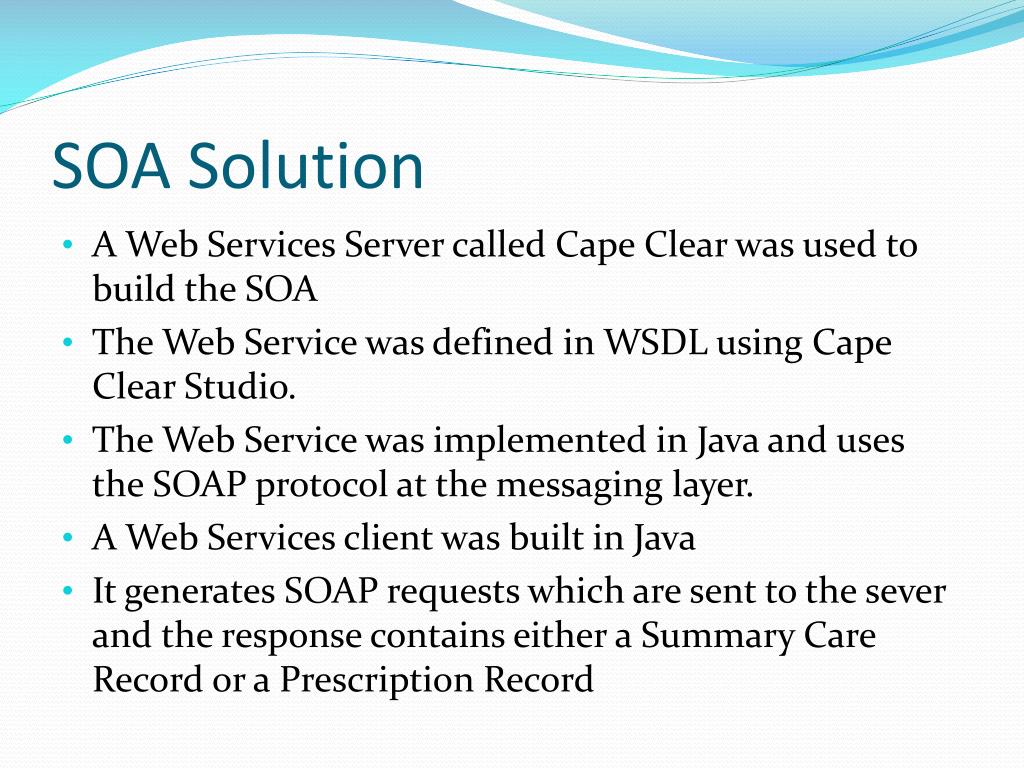 SOA Solution

• A Web Services Server called Cape Clear was used to build the SOA
• The Web Service was defined in WSDL using Cape Clear Studio.
• The Web Service was implemented in Java and uses the SOAP protocol at the messaging layer.
• A Web Services client was built in Java
• It generates SOAP requests which are sent to the sever and the response contains either a Summary Care Record or a Prescription Record